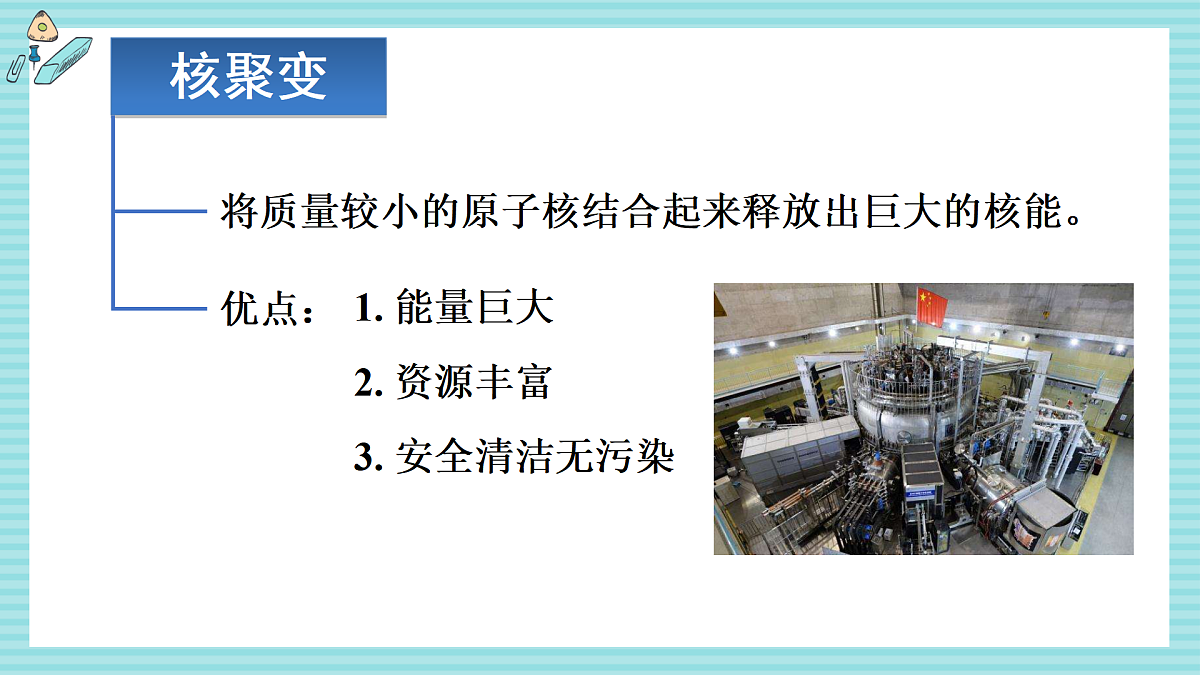 核聚变

将质量较小的原子核结合起来释放出巨大的核能。

优点： 1. 能量巨大

2. 资源丰富

3. 安全清洁无污染